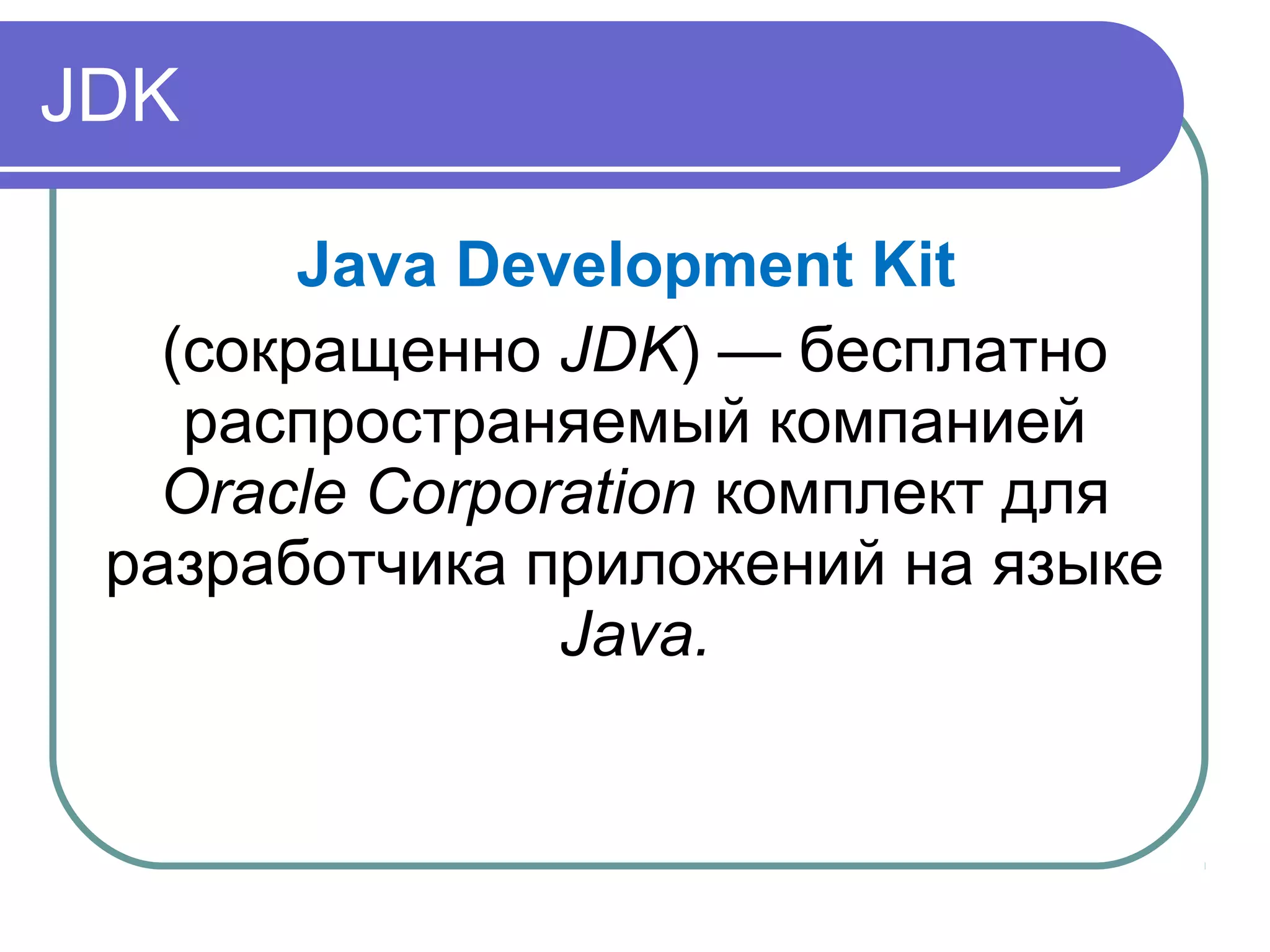 JDK

Java Development Kit

(сокращенно JDK) — бесплатно распространяемый компанией Oracle Corporation комплект для разработчика приложений на языке Java.